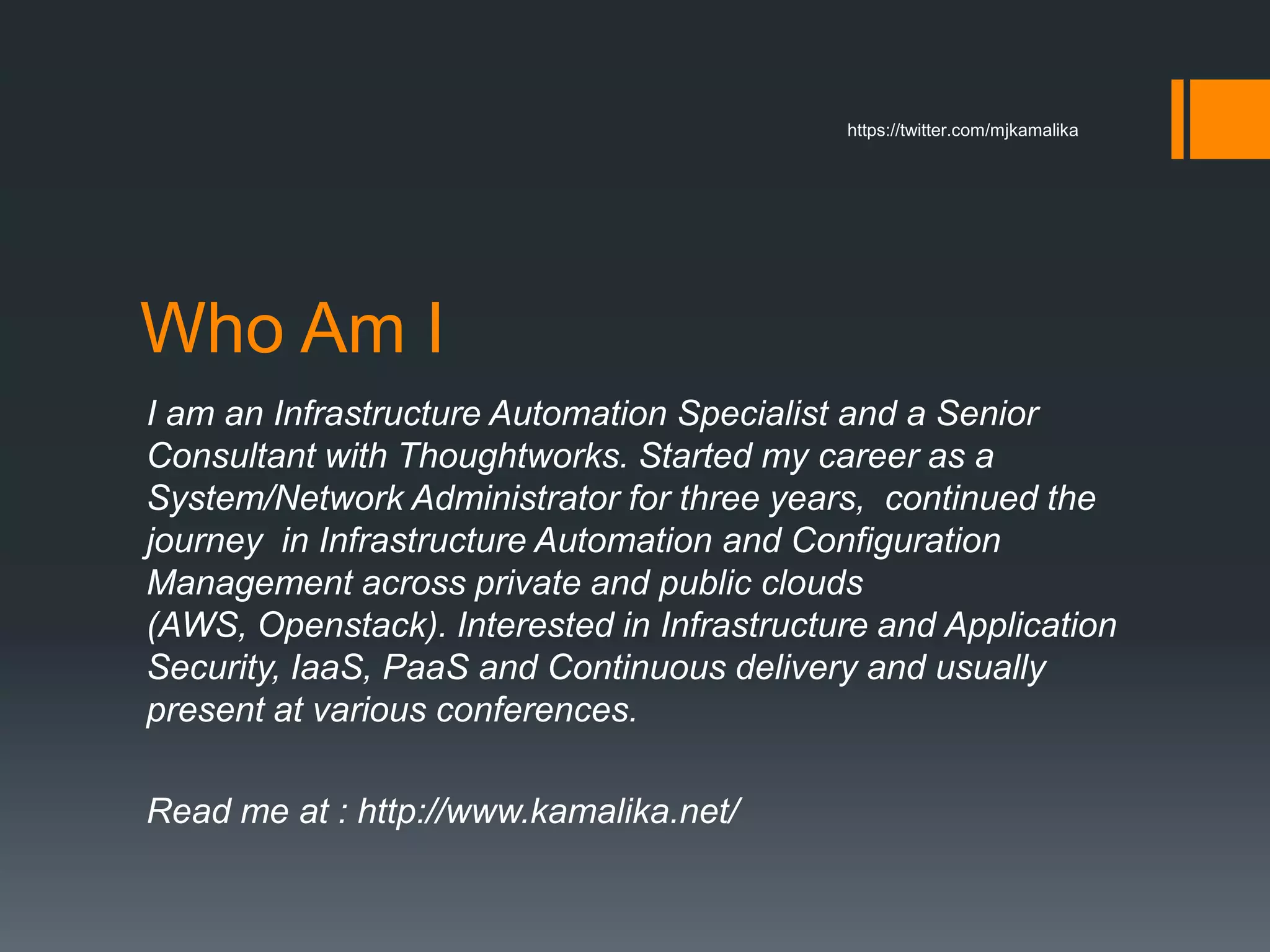 https://twitter.com/mjkamalika

Who Am I

I am an Infrastructure Automation Specialist and a Senior Consultant with Thoughtworks. Started my career as a System/Network Administrator for three years, continued the journey in Infrastructure Automation and Configuration Management across private and public clouds (AWS, Openstack). Interested in Infrastructure and Application Security, IaaS, PaaS and Continuous delivery and usually present at various conferences.

Read me at : http://www.kamalika.net/